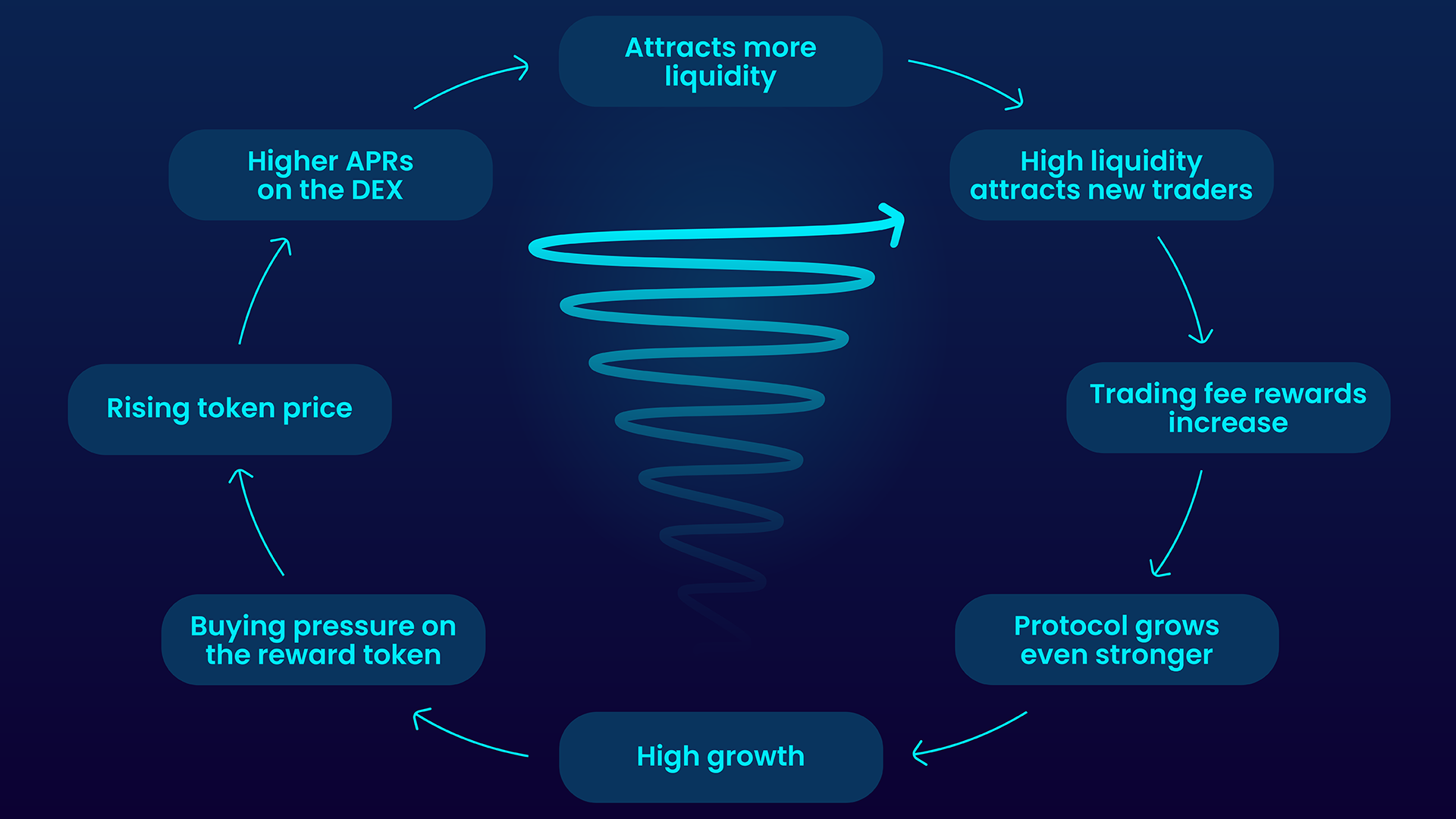 Attracts more liquidity

High liquidity attracts new traders

Trading fee rewards increase

Protocol grows even stronger

High growth

Buying pressure on the reward token

Rising token price

Higher APRs on the DEX